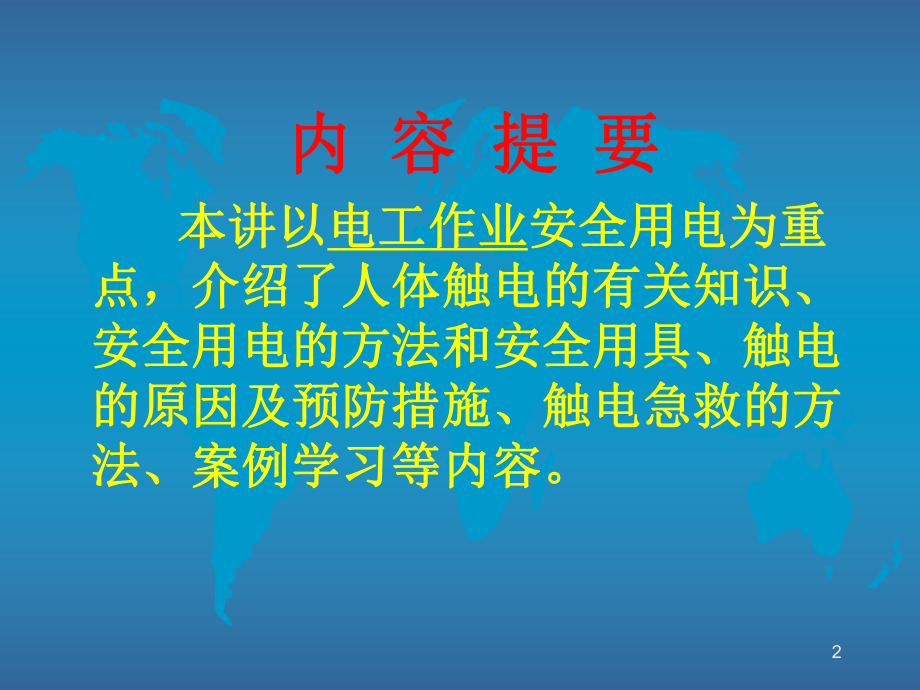 内 容 提 要

本讲以电工作业安全用电为重点，介绍了人体触电的有关知识、安全用电的方法和安全用具、触电的原因及预防措施、触电急救的方法、案例学习等内容。

2